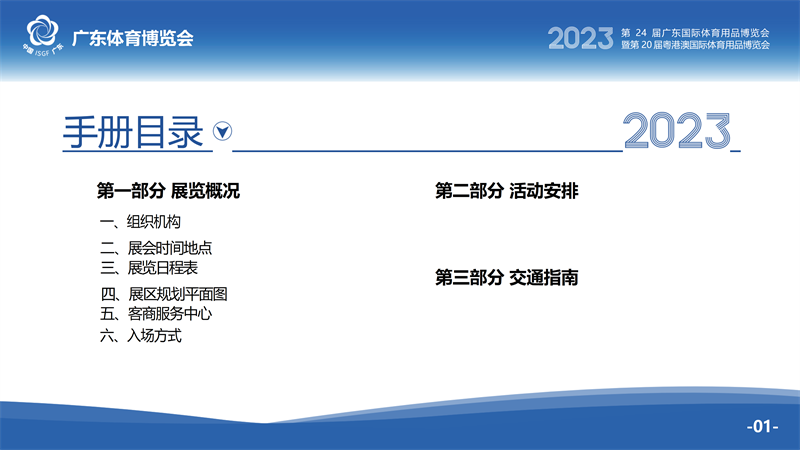 中国 ISGF 广东

广东体育博览会

2023 第 24 届广东国际体育用品博览会
暨第 20 届粤港澳国际体育用品博览会

手册目录

2023

第一部分 展览概况

一、组织机构
二、展会时间地点
三、展览日程表
四、展区规划平面图
五、客商服务中心
六、入场方式

第二部分 活动安排

第三部分 交通指南

-01-